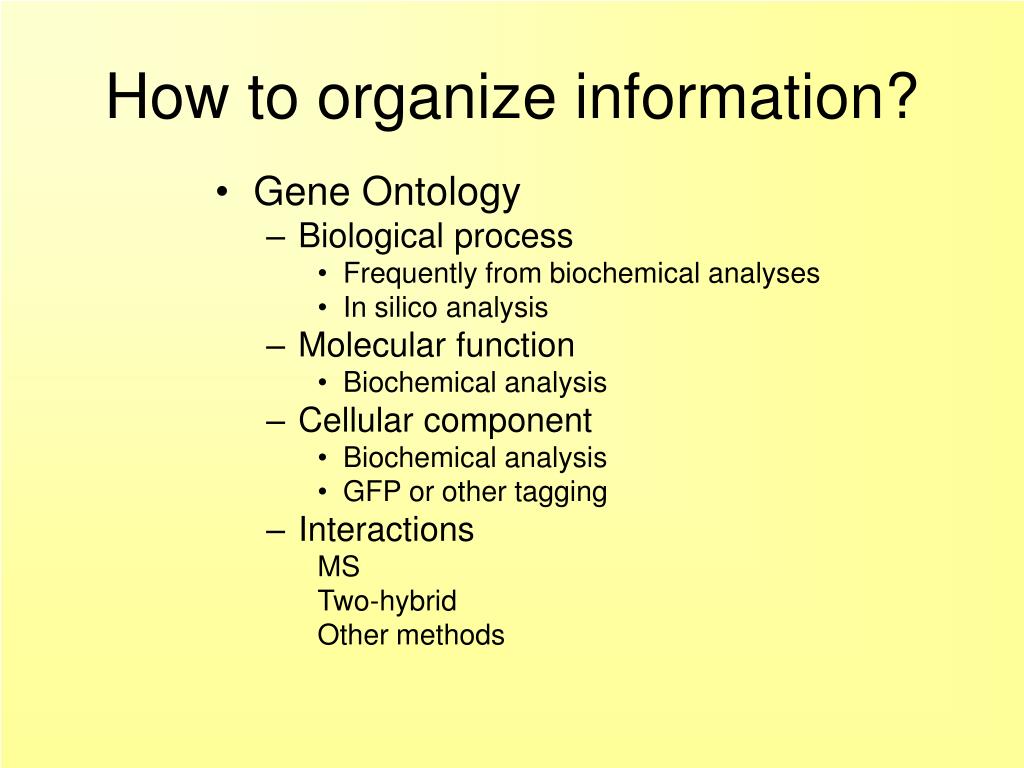 How to organize information?

• Gene Ontology
– Biological process
• Frequently from biochemical analyses
• In silico analysis
– Molecular function
• Biochemical analysis
– Cellular component
• Biochemical analysis
• GFP or other tagging
– Interactions
MS
Two-hybrid
Other methods